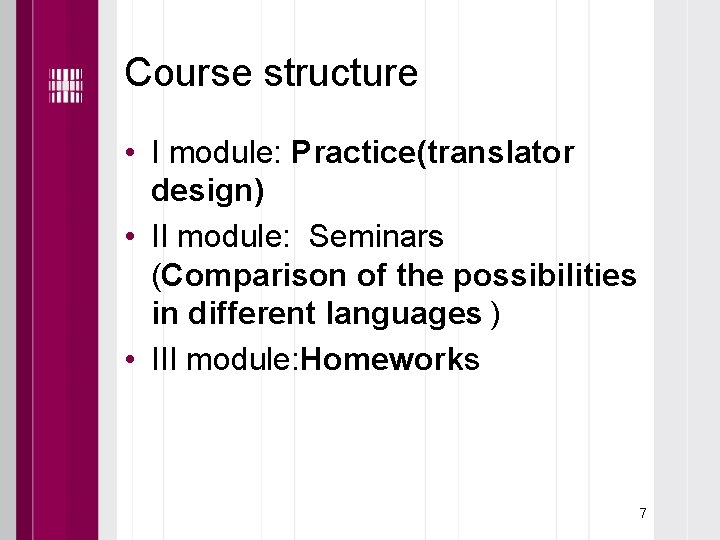 Course structure

• I module: Practice(translator design)
• II module: Seminars (Comparison of the possibilities in different languages )
• III module:Homeworks

7